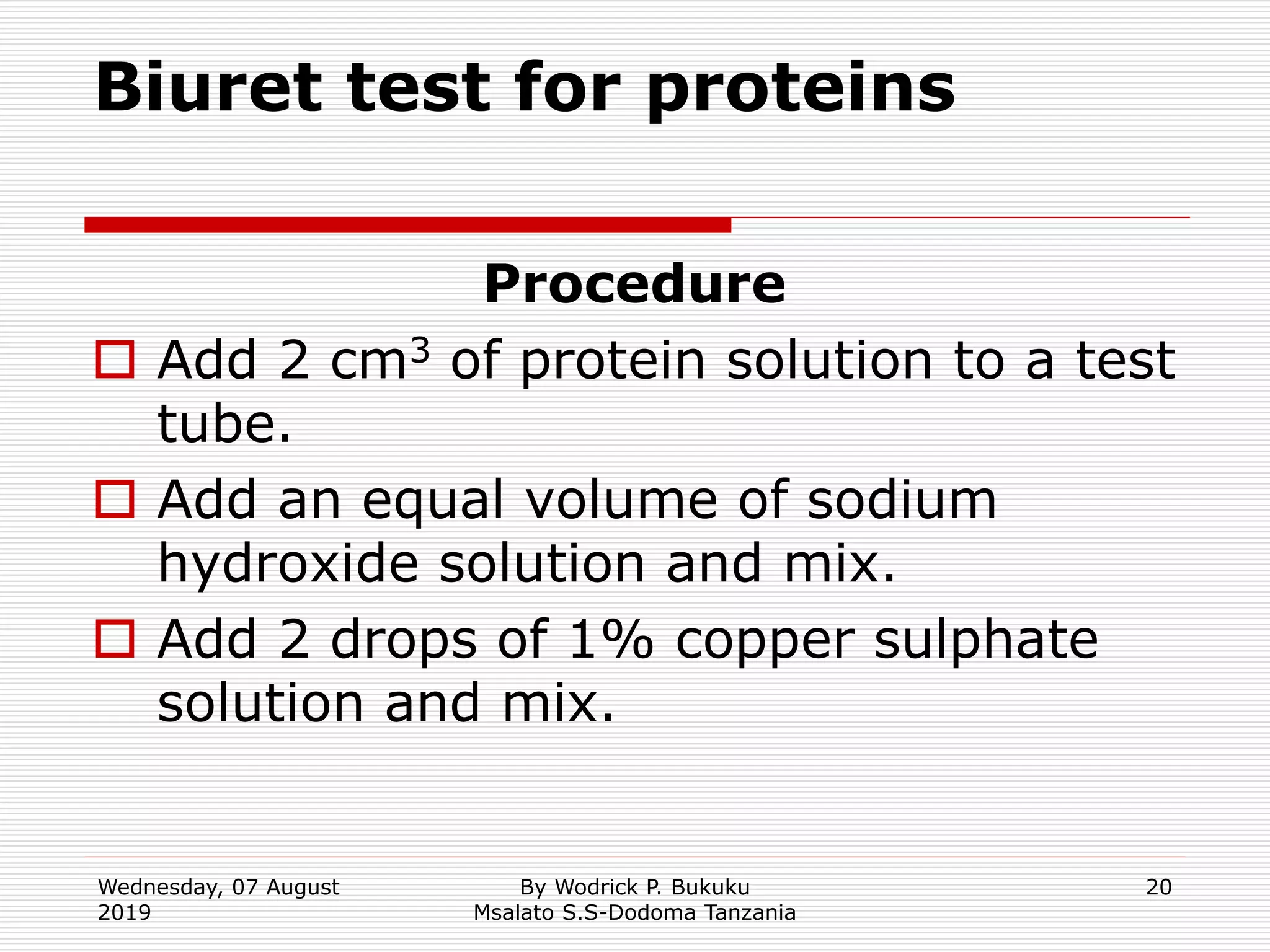 Biuret test for proteins

Procedure

Add 2 $cm^3$ of protein solution to a test tube.

Add an equal volume of sodium hydroxide solution and mix.

Add 2 drops of 1% copper sulphate solution and mix.

Wednesday, 07 August 2019

By Wodrick P. Bukuku
Msalato S.S-Dodoma Tanzania

20